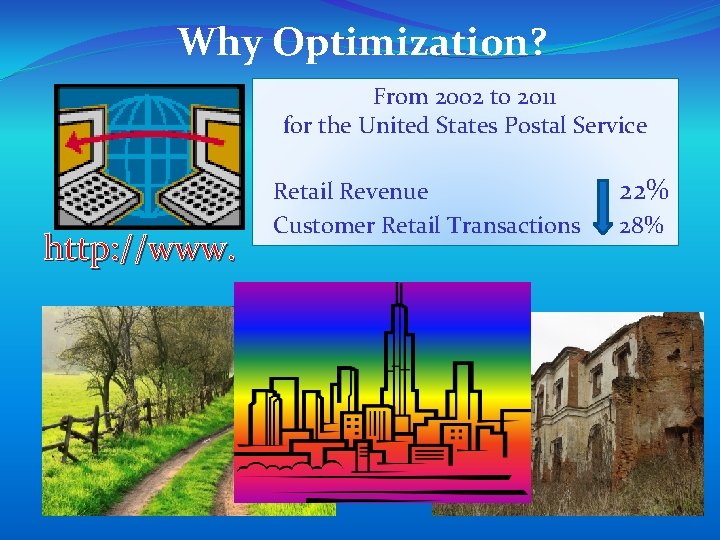 Why Optimization?

From 2002 to 2011
for the United States Postal Service

Retail Revenue 22%
Customer Retail Transactions 28%

http://www.